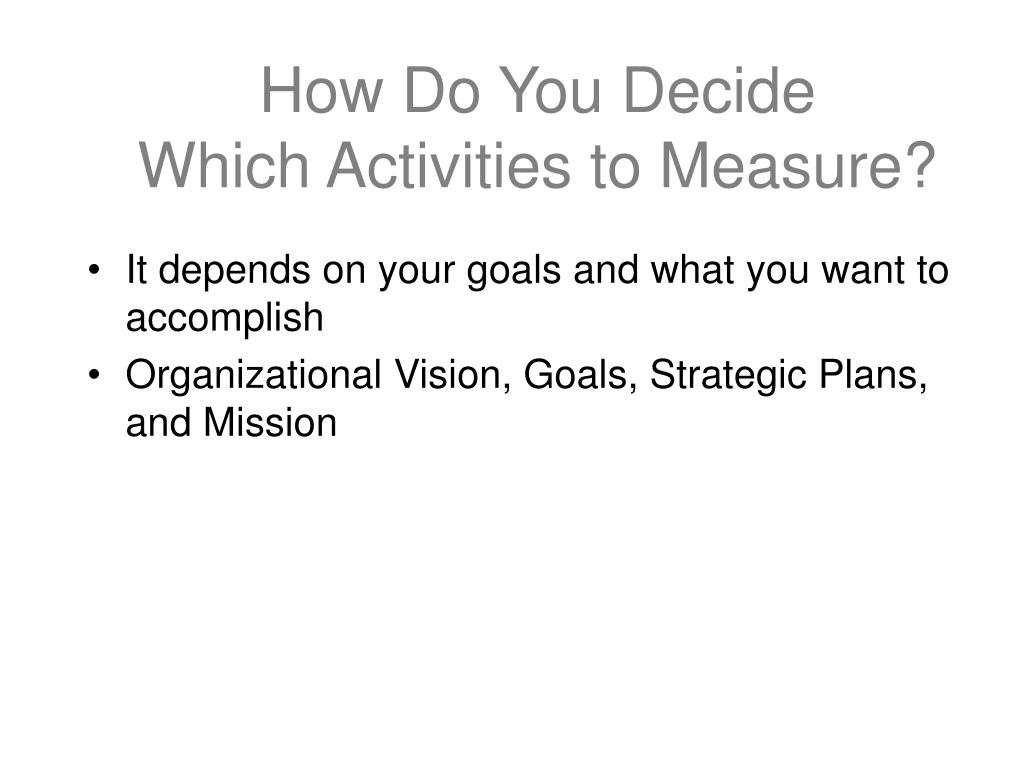 How Do You Decide
Which Activities to Measure?

• It depends on your goals and what you want to accomplish
• Organizational Vision, Goals, Strategic Plans, and Mission